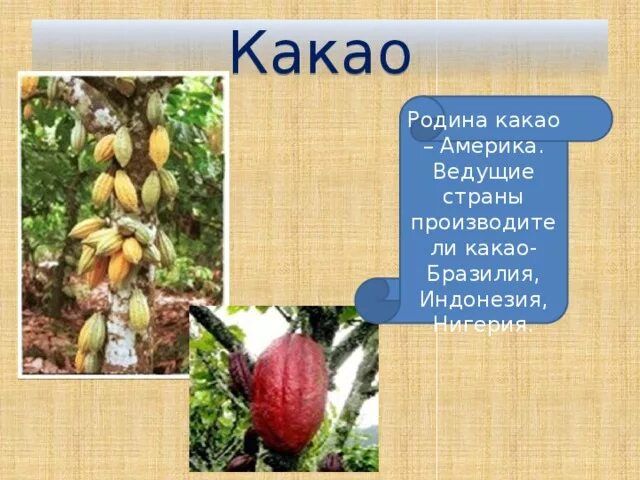 Какао

Родина какао – Америка. Ведущие страны производители какао- Бразилия, Индонезия, Нигерия.